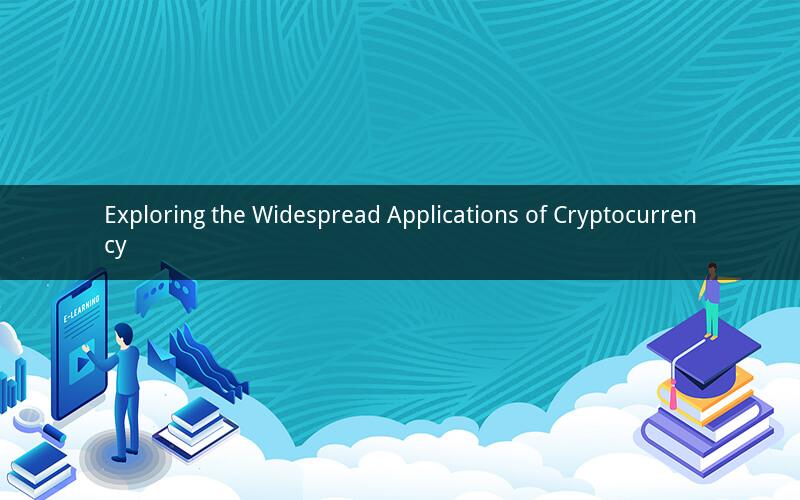 Exploring the Widespread Applications of Cryptocurrency

E-LEARNING